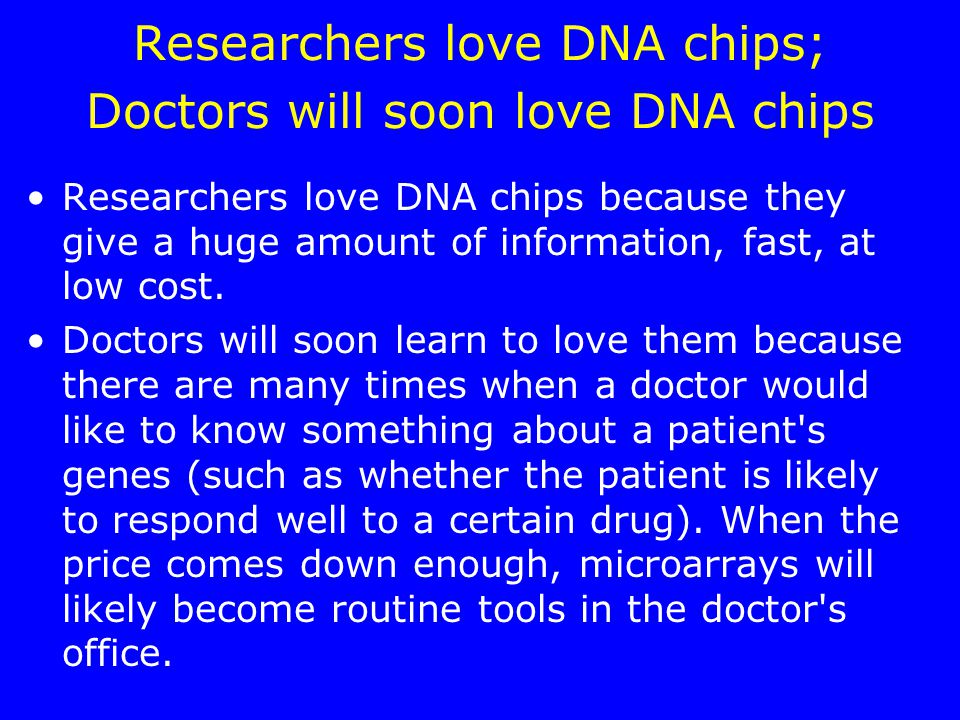 Researchers love DNA chips; Doctors will soon love DNA chips

• Researchers love DNA chips because they give a huge amount of information, fast, at low cost.

• Doctors will soon learn to love them because there are many times when a doctor would like to know something about a patient's genes (such as whether the patient is likely to respond well to a certain drug). When the price comes down enough, microarrays will likely become routine tools in the doctor's office.